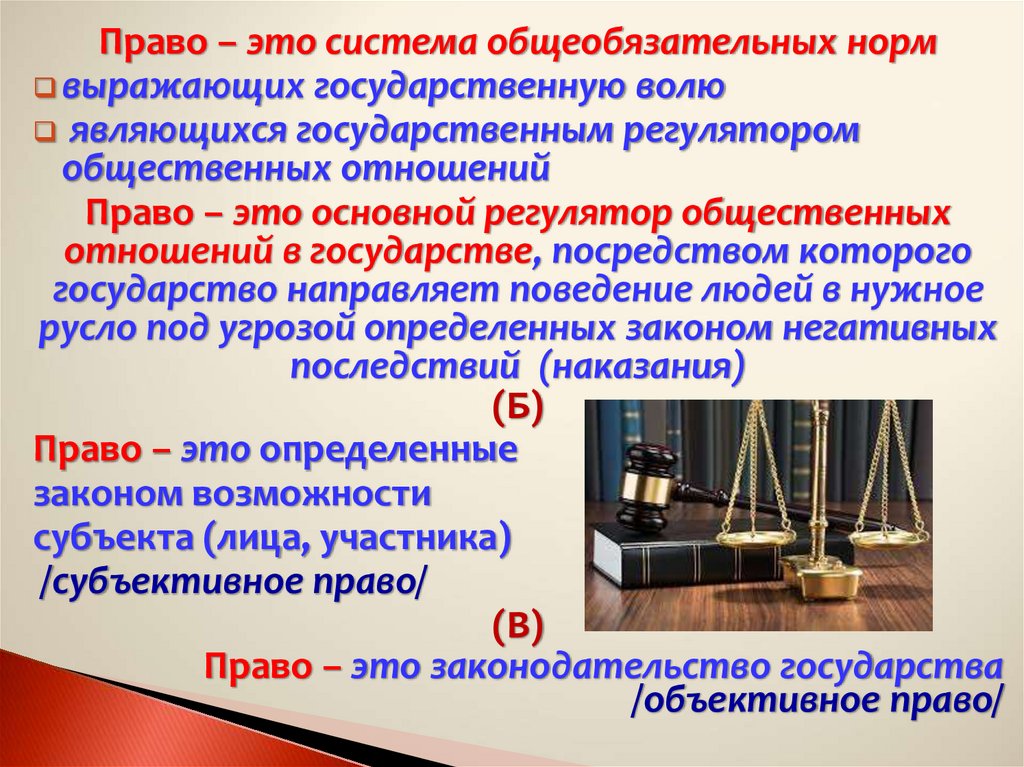 Право – это система общеобязательных норм
выражающих государственную волю
являющихся государственным регулятором общественных отношений

Право – это основной регулятор общественных отношений в государстве, посредством которого государство направляет поведение людей в нужное русло под угрозой определенных законом негативных последствий (наказания)

(Б)

Право – это определенные законом возможности субъекта (лица, участника) /субъективное право/

(В)

Право – это законодательство государства /объективное право/